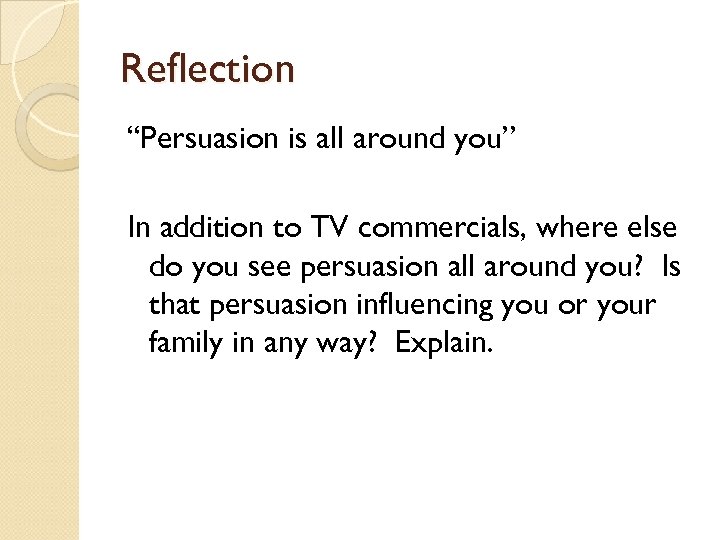 Reflection

“Persuasion is all around you”

In addition to TV commercials, where else do you see persuasion all around you?  Is that persuasion influencing you or your family in any way?  Explain.